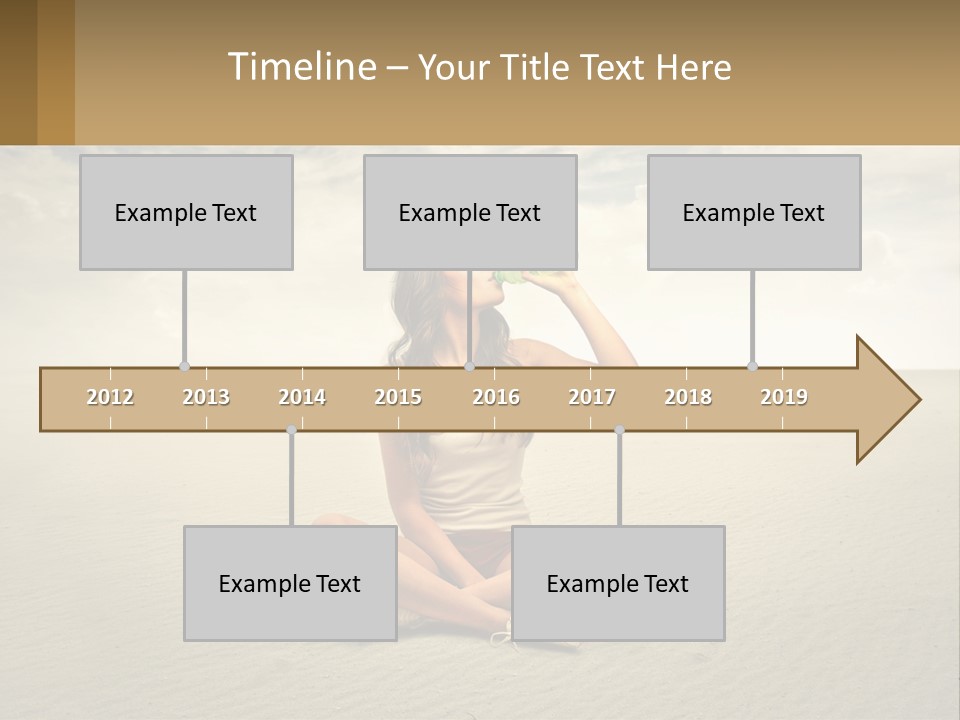 Timeline – Your Title Text Here

Example Text

Example Text

Example Text

2012 2013 2014 2015 2016 2017 2018 2019

Example Text

Example Text